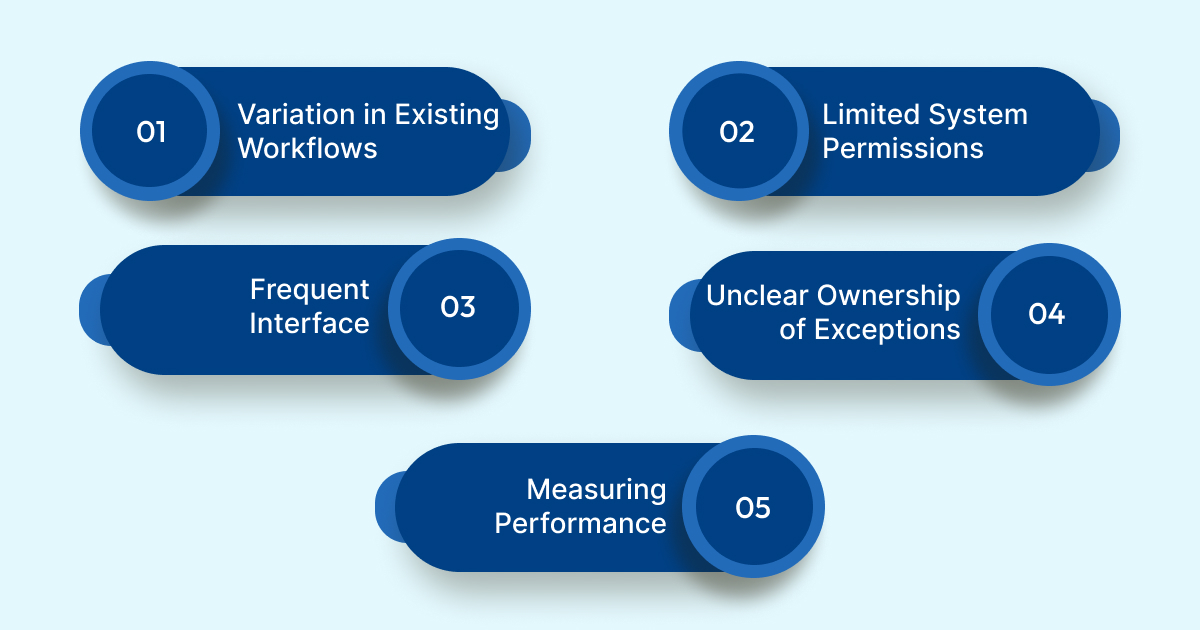 01 Variation in Existing Workflows

02 Limited System Permissions

Frequent Interface 03

Unclear Ownership of Exceptions 04

Measuring Performance 05